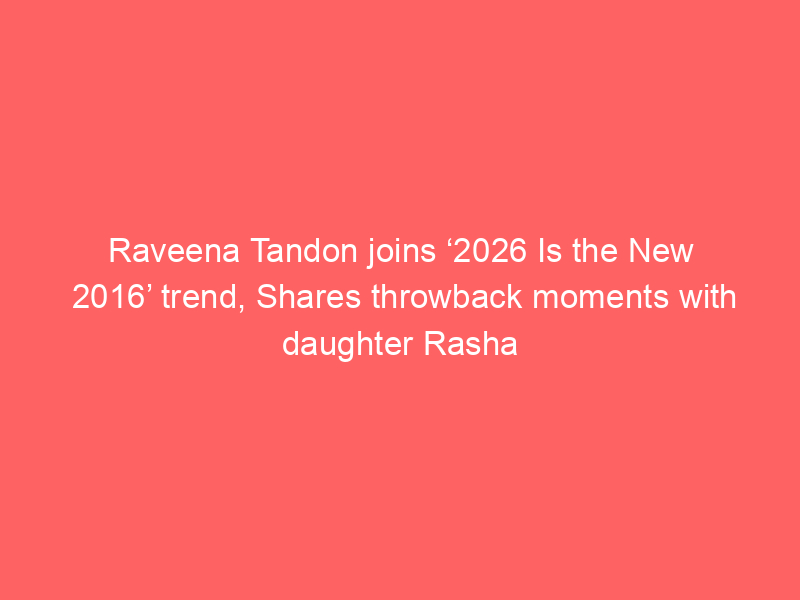 Raveena Tandon joins ‘2026 Is the New 2016’ trend, Shares throwback moments with daughter Rasha